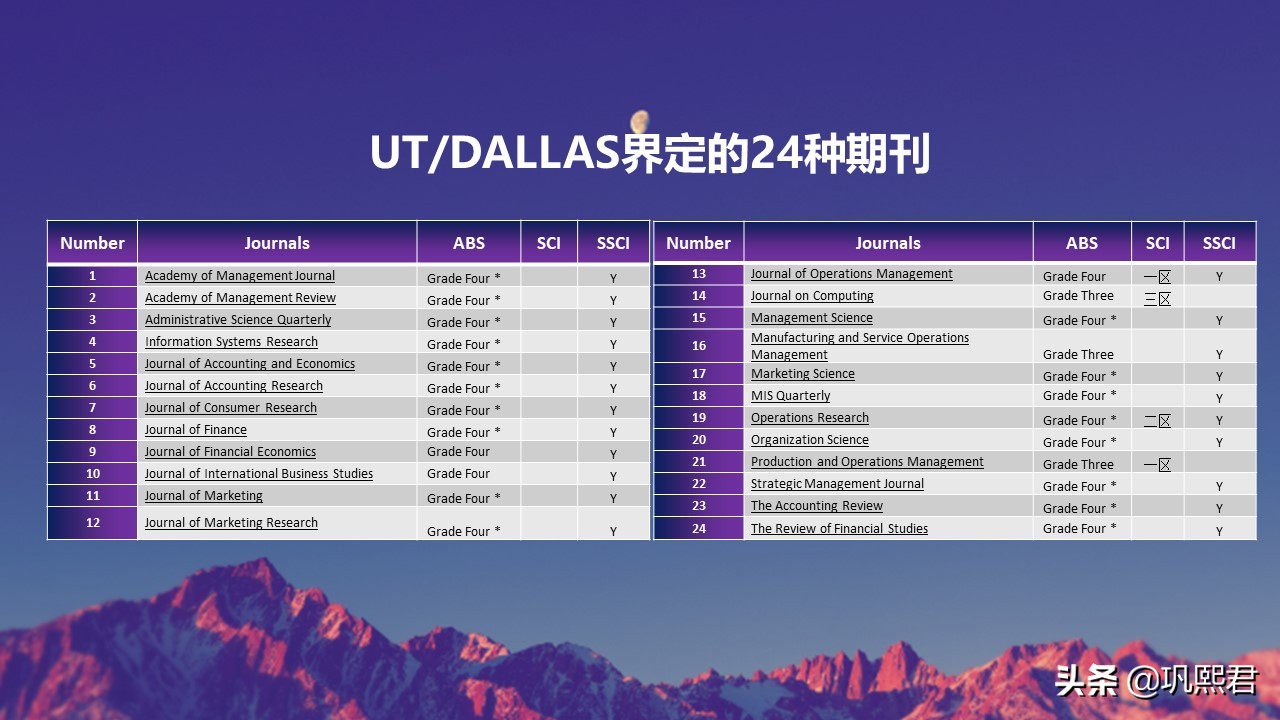 UT/DALLAS界定的24种期刊

| Number | Journals | ABS | SCI | SSCI |
|---|---|---|---|---|
| 1 | Academy of Management Journal | Grade Four * | | Y |
| 2 | Academy of Management Review | Grade Four * | | Y |
| 3 | Administrative Science Quarterly | Grade Four * | | Y |
| 4 | Information Systems Research | Grade Four * | | Y |
| 5 | Journal of Accounting and Economics | Grade Four * | | Y |
| 6 | Journal of Accounting Research | Grade Four * | | Y |
| 7 | Journal of Consumer Research | Grade Four * | | Y |
| 8 | Journal of Finance | Grade Four * | | Y |
| 9 | Journal of Financial Economics | Grade Four | | Y |
| 10 | Journal of International Business Studies | Grade Four | | Y |
| 11 | Journal of Marketing | Grade Four * | | Y |
| 12 | Journal of Marketing Research | Grade Four * | | Y |

| Number | Journals | ABS | SCI | SSCI |
|---|---|---|---|---|
| 13 | Journal of Operations Management | Grade Four | 一区 | Y |
| 14 | Journal on Computing | Grade Three | 三区 | |
| 15 | Management Science | Grade Four * | | Y |
| 16 | Manufacturing and Service Operations Management | Grade Three | | Y |
| 17 | Marketing Science | Grade Four * | | Y |
| 18 | MIS Quarterly | Grade Four * | | Y |
| 19 | Operations Research | Grade Four * | 二区 | Y |
| 20 | Organization Science | Grade Four * | | Y |
| 21 | Production and Operations Management | Grade Three | 一区 | |
| 22 | Strategic Management Journal | Grade Four * | | Y |
| 23 | The Accounting Review | Grade Four * | | Y |
| 24 | The Review of Financial Studies | Grade Four * | | Y |

头条 @巩熙君